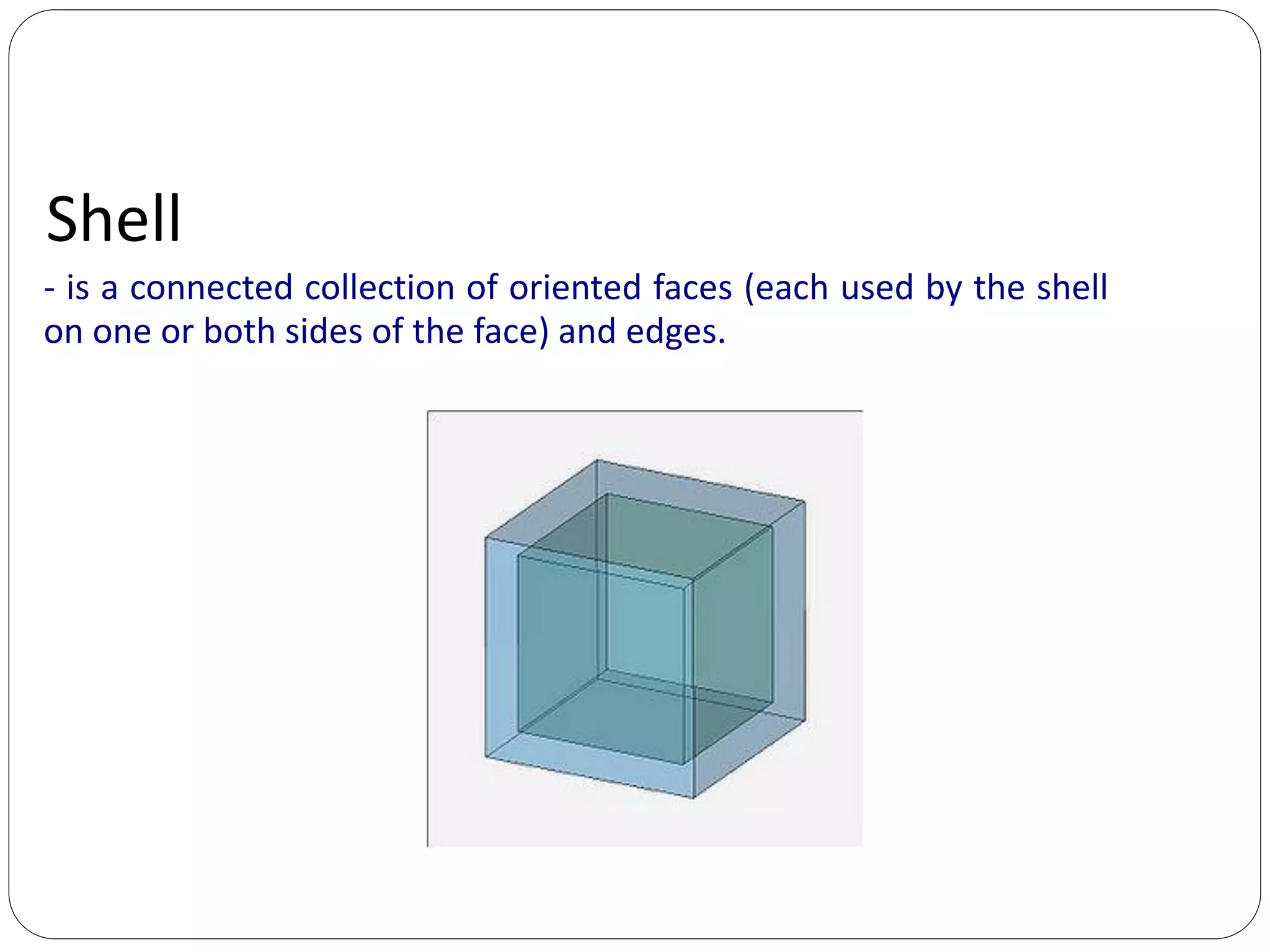 Shell

- is a connected collection of oriented faces (each used by the shell on one or both sides of the face) and edges.